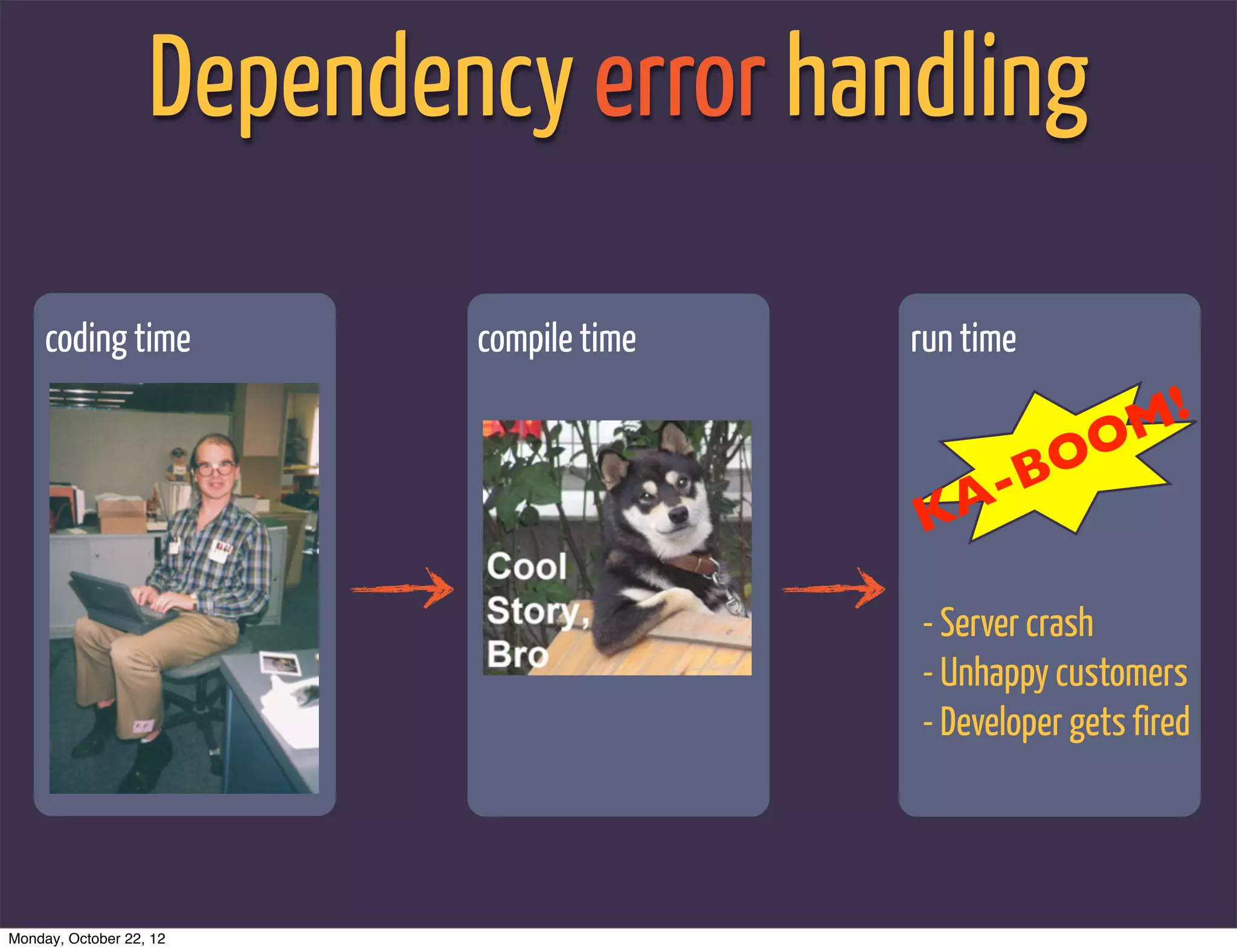 Dependency error handling

coding time

compile time

Cool Story, Bro

run time

KA-BOOM!

- Server crash
- Unhappy customers
- Developer gets fired

Monday, October 22, 12